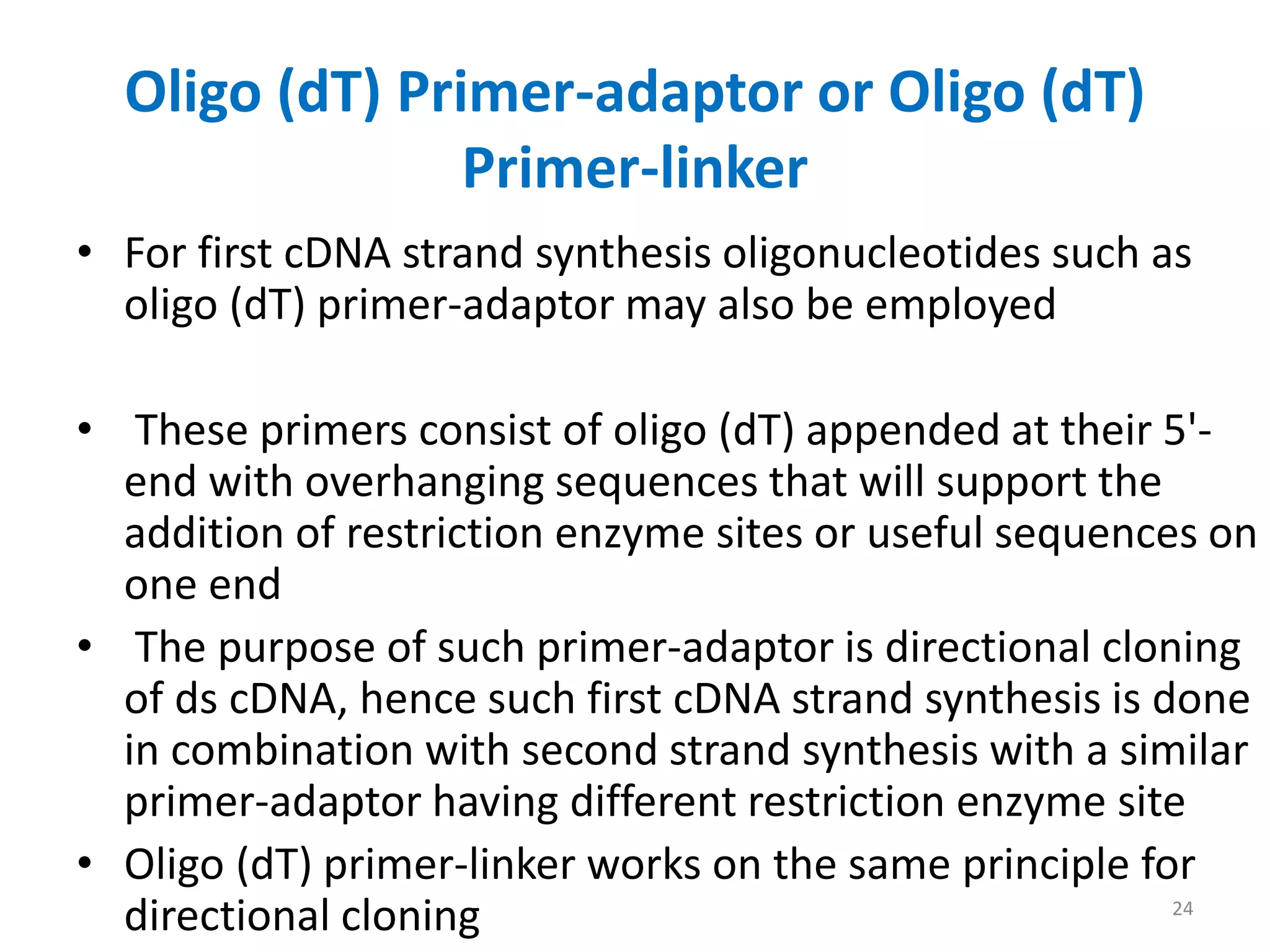 Oligo (dT) Primer-adaptor or Oligo (dT) Primer-linker

• For first cDNA strand synthesis oligonucleotides such as oligo (dT) primer-adaptor may also be employed

• These primers consist of oligo (dT) appended at their 5'-end with overhanging sequences that will support the addition of restriction enzyme sites or useful sequences on one end

• The purpose of such primer-adaptor is directional cloning of ds cDNA, hence such first cDNA strand synthesis is done in combination with second strand synthesis with a similar primer-adaptor having different restriction enzyme site

• Oligo (dT) primer-linker works on the same principle for directional cloning

24